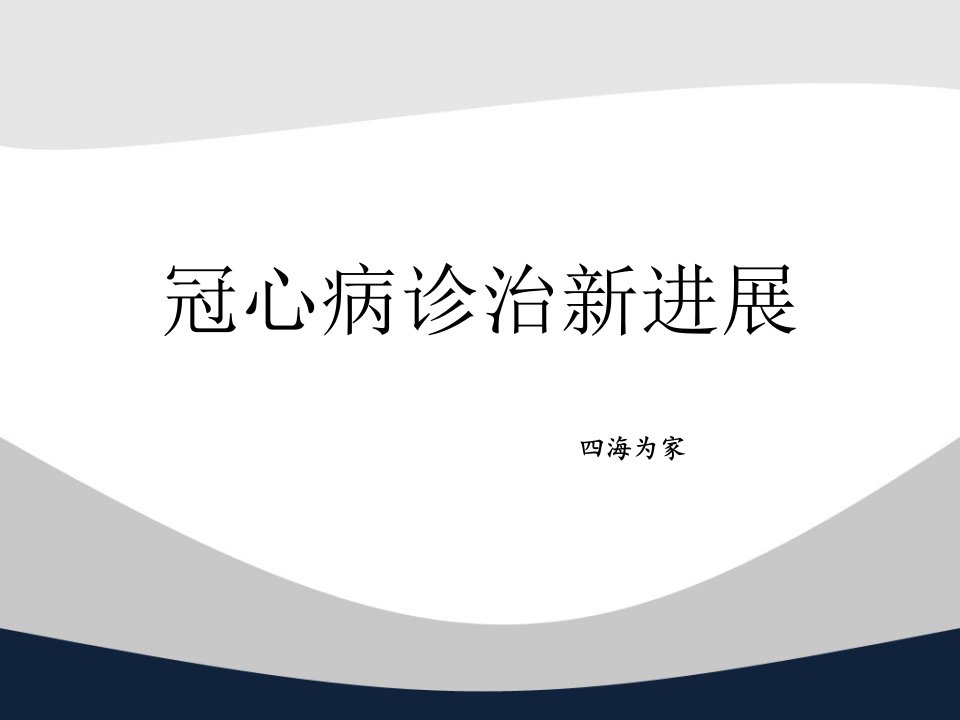 冠心病诊治新进展

四海为家